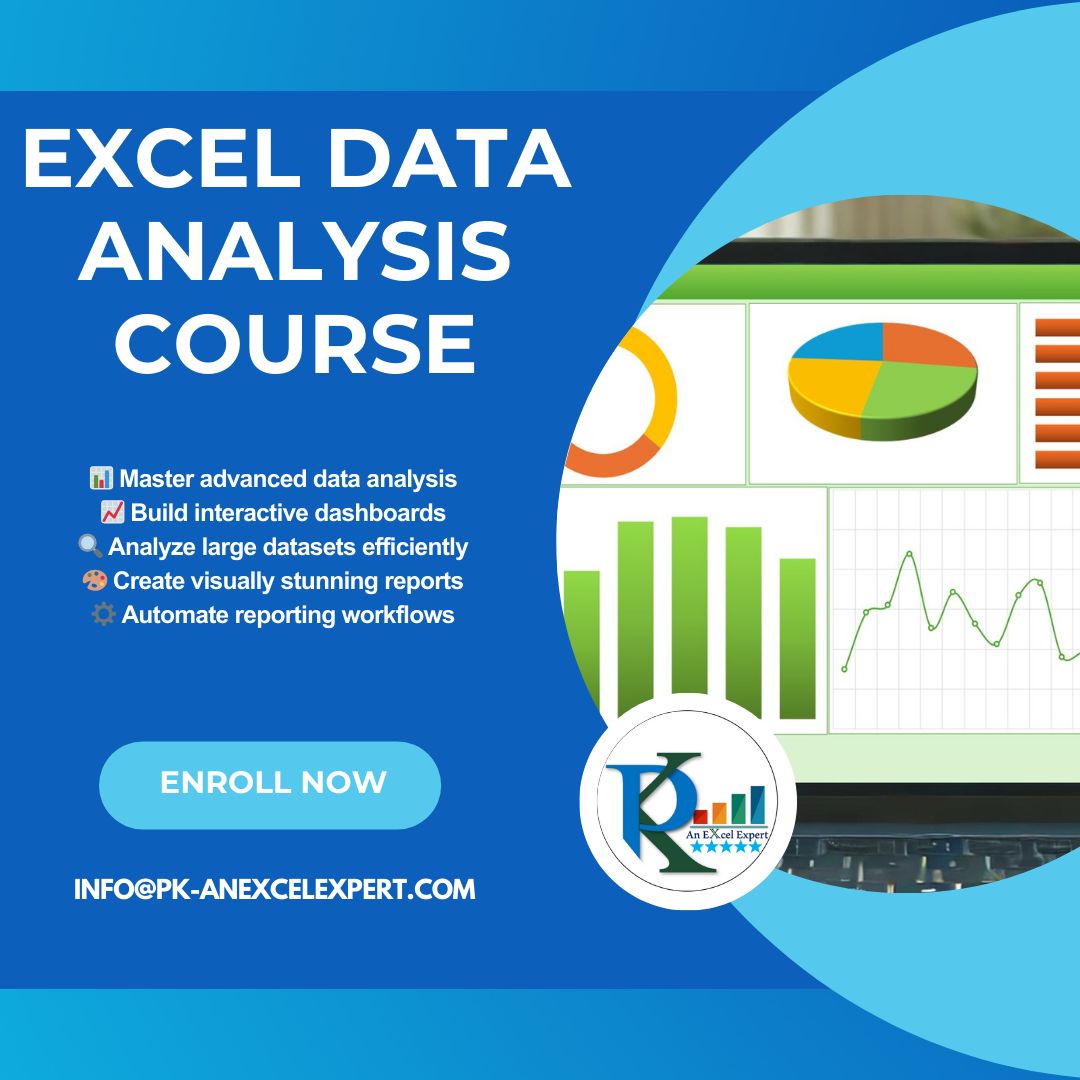 EXCEL DATA ANALYSIS COURSE

📊 Master advanced data analysis
📈 Build interactive dashboards
🔍 Analyze large datasets efficiently
🎨 Create visually stunning reports
⚙️ Automate reporting workflows

ENROLL NOW

INFO@PK-ANEXCELEXPERT.COM

PK
An EXcel Expert